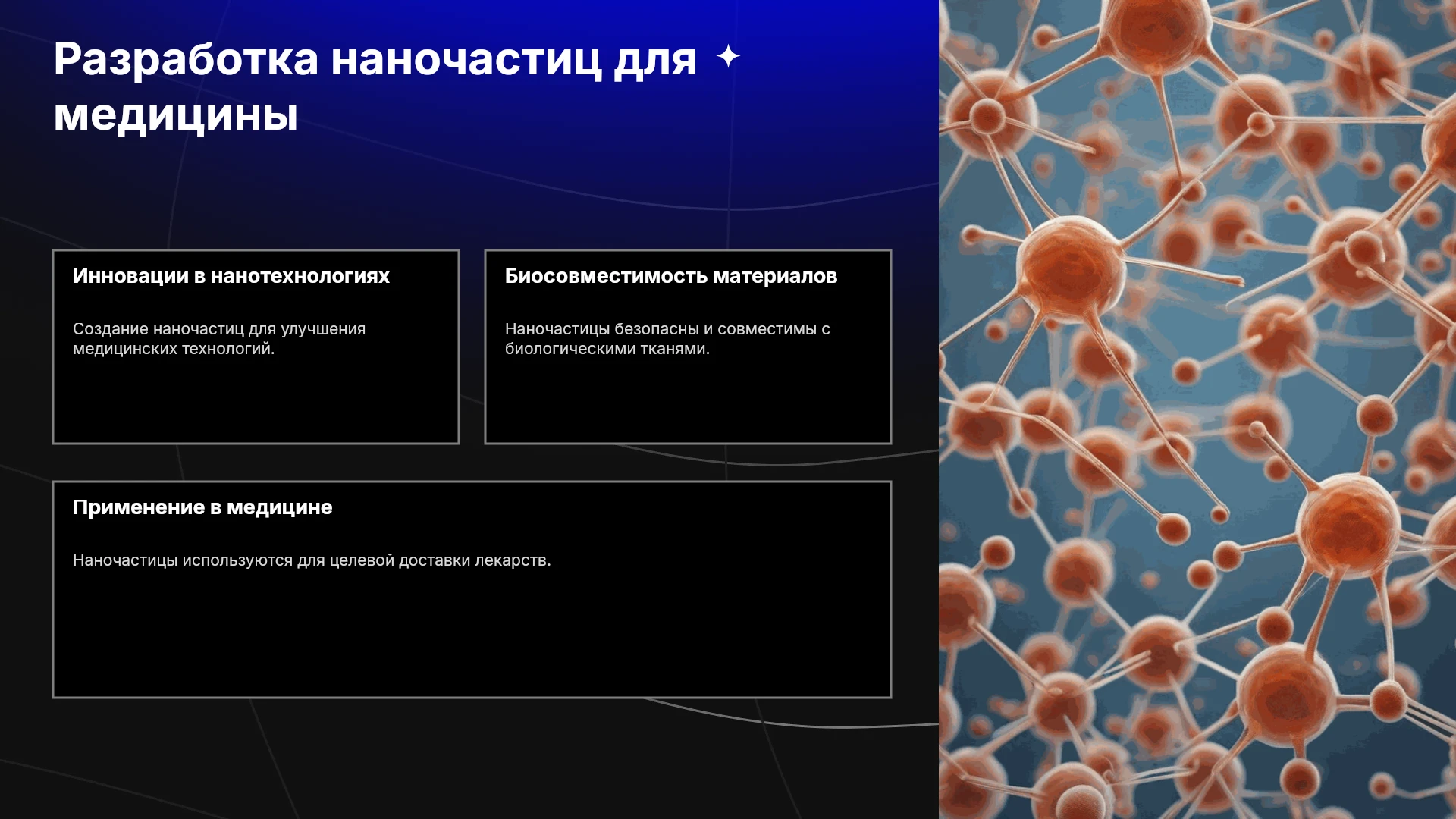 Разработка наночастиц для медицины

Инновации в нанотехнологиях

Создание наночастиц для улучшения медицинских технологий.

Биосовместимость материалов

Наночастицы безопасны и совместимы с биологическими тканями.

Применение в медицине

Наночастицы используются для целевой доставки лекарств.